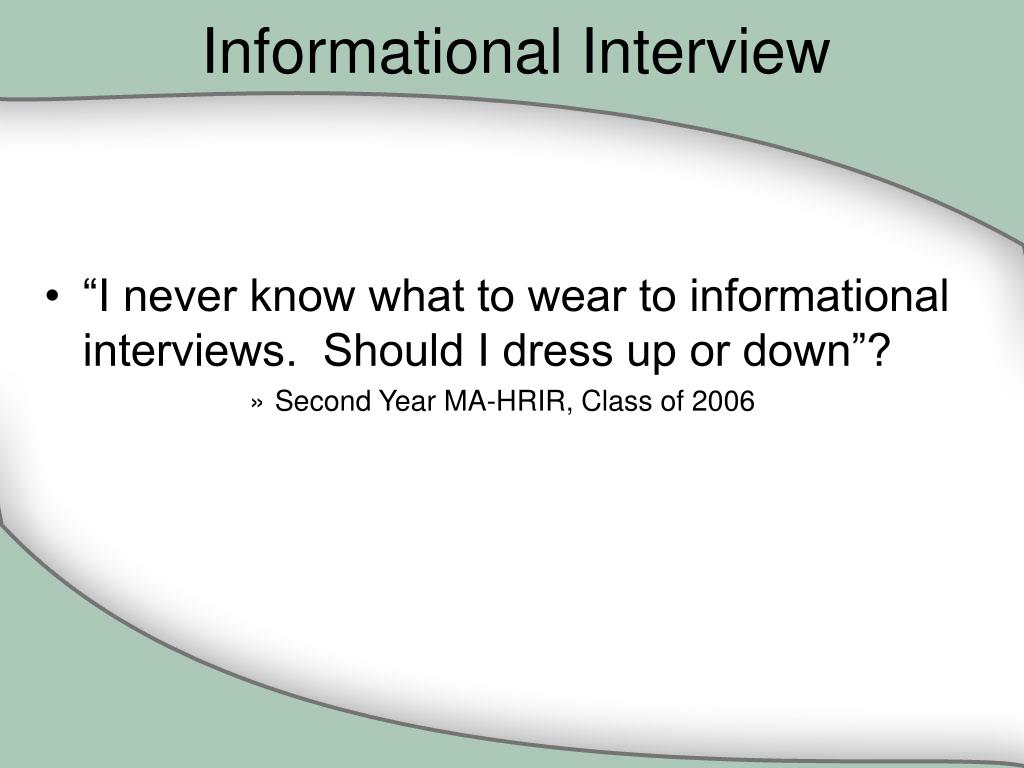 Informational Interview

• “I never know what to wear to informational interviews.  Should I dress up or down”?

» Second Year MA-HRIR, Class of 2006